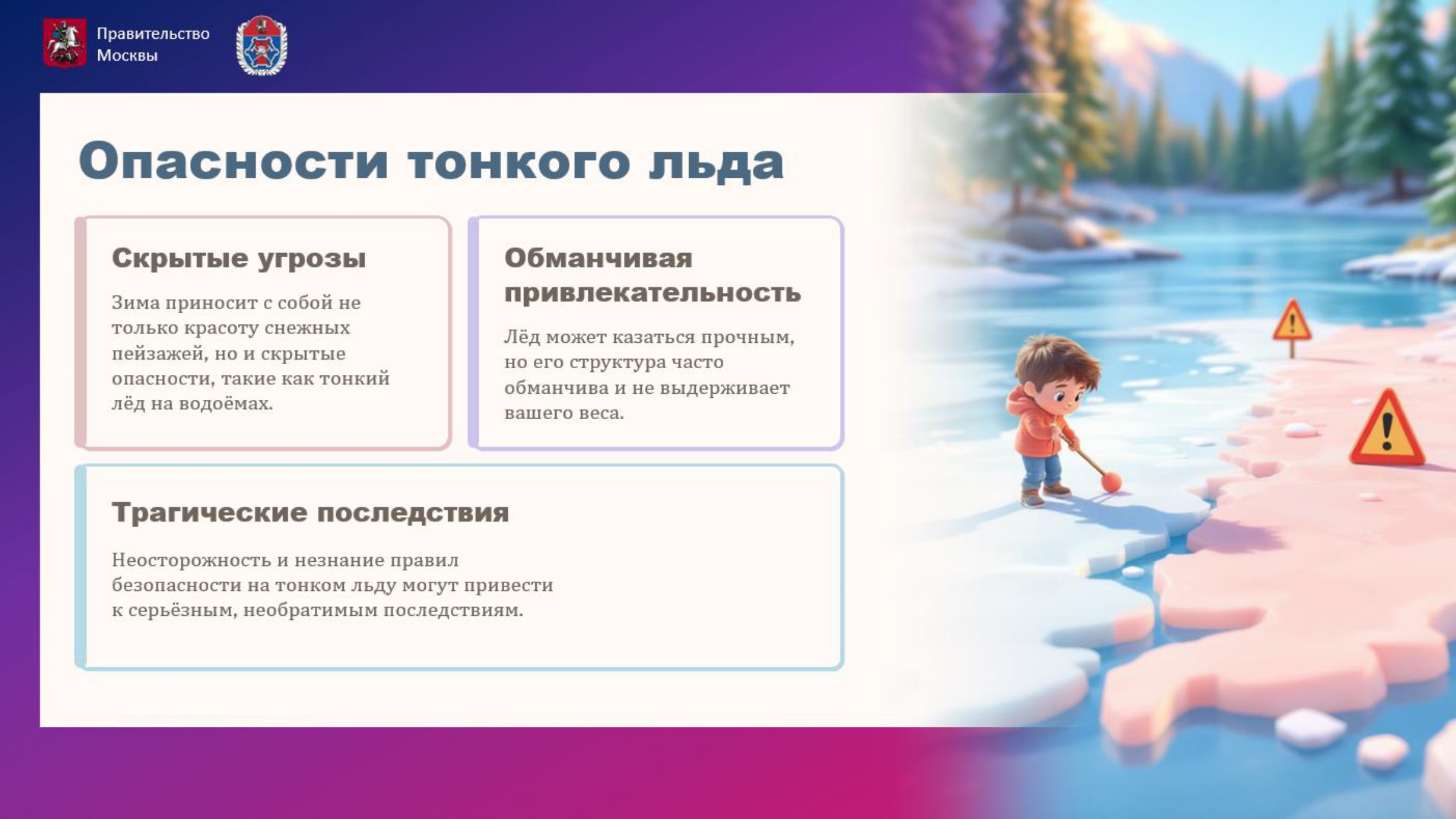 Правительство Москвы

Опасности тонкого льда

Скрытые угрозы

Зима приносит с собой не только красоту снежных пейзажей, но и скрытые опасности, такие как тонкий лёд на водоёмах.

Обманчивая привлекательность

Лёд может казаться прочным, но его структура часто обманчива и не выдерживает вашего веса.

Трагические последствия

Неосторожность и незнание правил безопасности на тонком льду могут привести к серьёзным, необратимым последствиям.